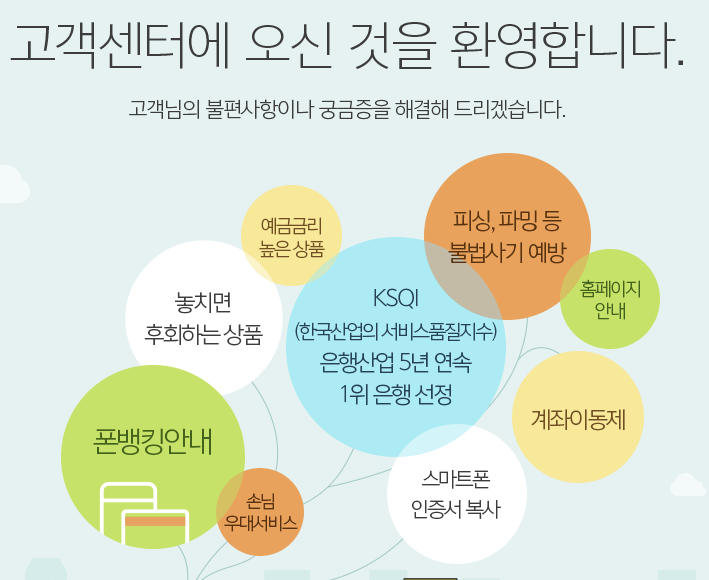 고객센터에 오신 것을 환영합니다.

고객님의 불편사항이나 궁금증을 해결해 드리겠습니다.

예금금리 높은 상품

피싱, 파밍 등 불법사기 예방

놓치면 후회하는 상품

KSQI (한국산업의 서비스품질지수) 은행산업 5년 연속 1위 은행 선정

홈페이지 안내

계좌이동제

폰뱅킹안내

손님 우대서비스

스마트폰 인증서 복사